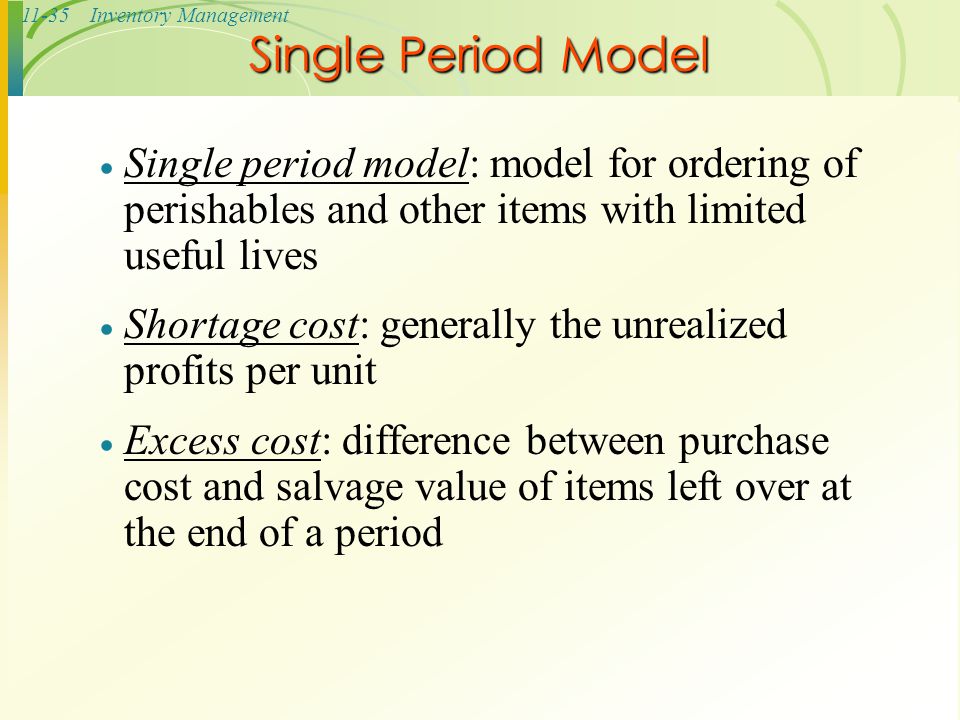 11-35 Inventory Management

Single Period Model

• Single period model: model for ordering of perishables and other items with limited useful lives

• Shortage cost: generally the unrealized profits per unit

• Excess cost: difference between purchase cost and salvage value of items left over at the end of a period